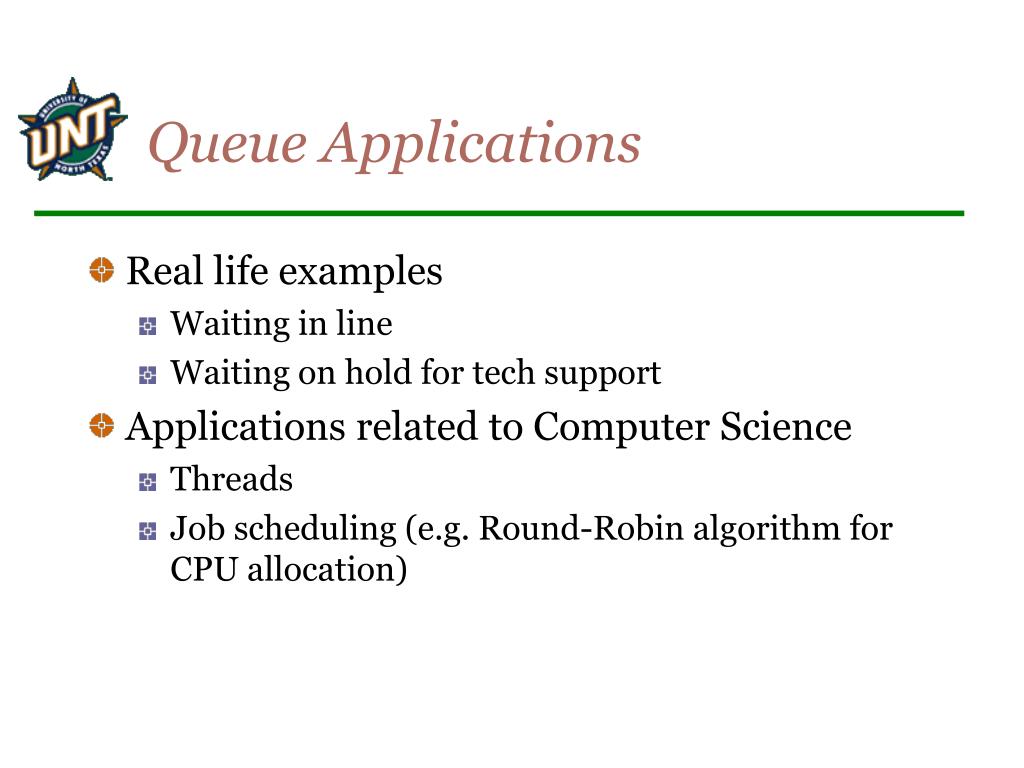 UNIVERSITY OF UNT NORTH TEXAS

Queue Applications

Real life examples
Waiting in line
Waiting on hold for tech support
Applications related to Computer Science
Threads
Job scheduling (e.g. Round-Robin algorithm for CPU allocation)